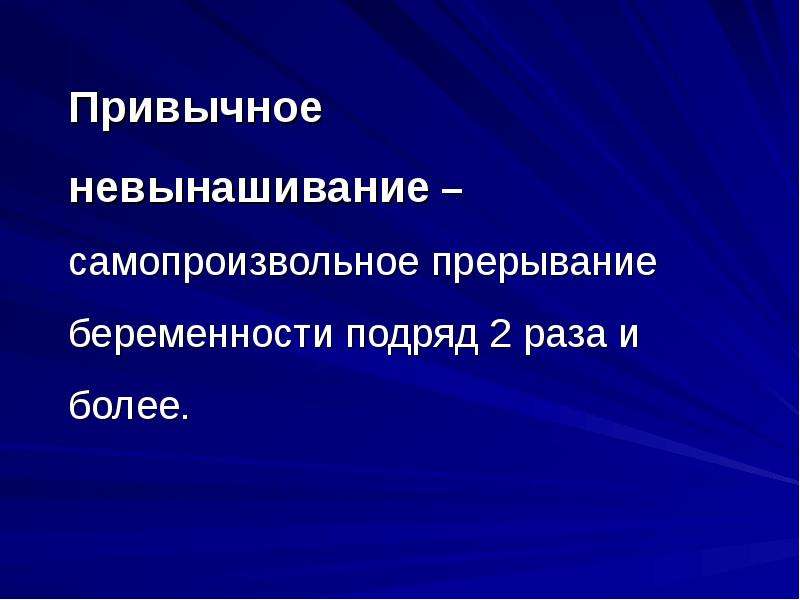 Привычное невынашивание – самопроизвольное прерывание беременности подряд 2 раза и более.